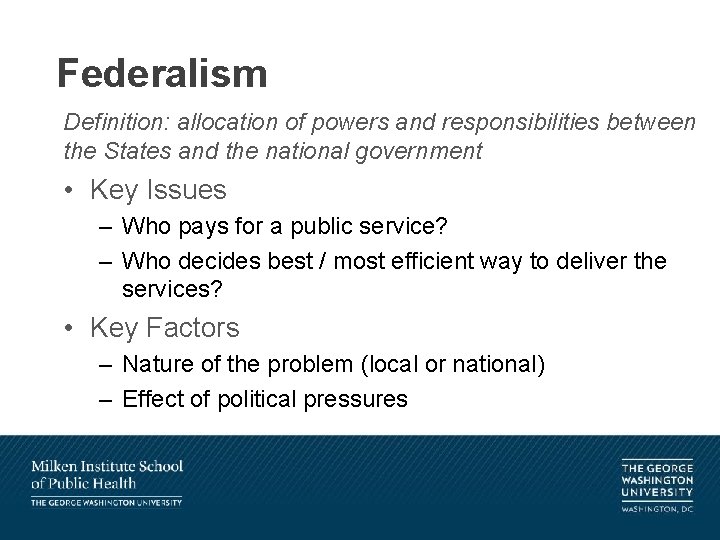 Federalism

Definition: allocation of powers and responsibilities between the States and the national government

• Key Issues
– Who pays for a public service?
– Who decides best / most efficient way to deliver the services?

• Key Factors
– Nature of the problem (local or national)
– Effect of political pressures

Milken Institute School of Public Health
THE GEORGE WASHINGTON UNIVERSITY

THE GEORGE WASHINGTON UNIVERSITY
WASHINGTON, DC